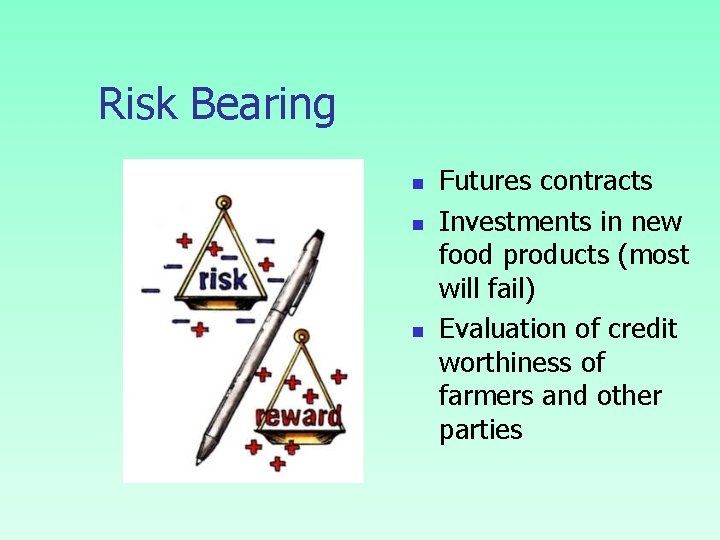 Risk Bearing

risk

reward

- Futures contracts
- Investments in new food products (most will fail)
- Evaluation of credit worthiness of farmers and other parties